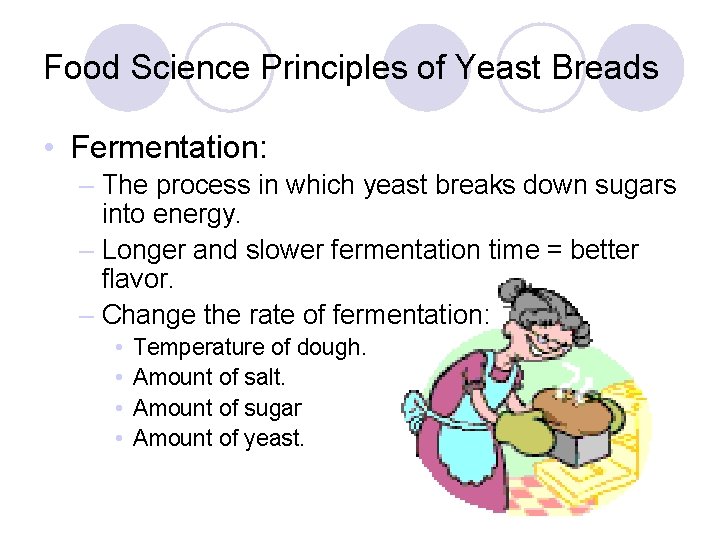 Food Science Principles of Yeast Breads

• Fermentation:
– The process in which yeast breaks down sugars into energy.
– Longer and slower fermentation time = better flavor.
– Change the rate of fermentation:
• Temperature of dough.
• Amount of salt.
• Amount of sugar
• Amount of yeast.